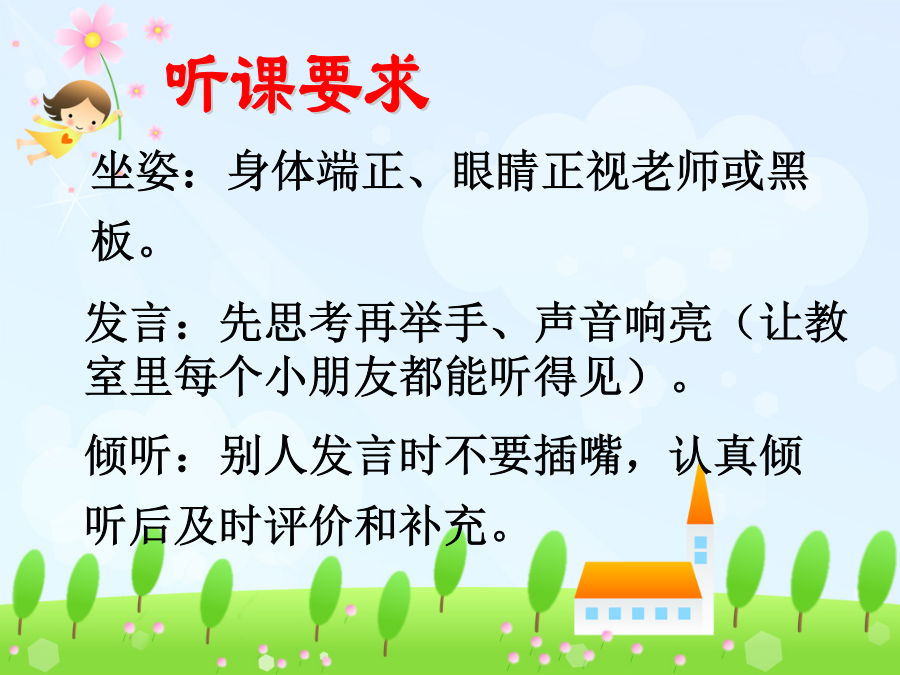 听课要求

坐姿：身体端正、眼睛正视老师或黑板。

发言：先思考再举手、声音响亮（让教室里每个小朋友都能听得见）。

倾听：别人发言时不要插嘴，认真倾听后及时评价和补充。